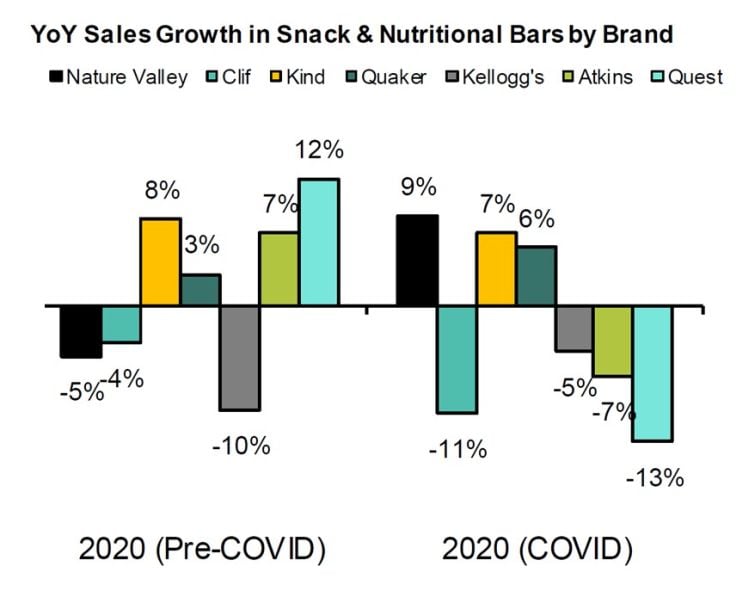 YoY Sales Growth in Snack & Nutritional Bars by Brand

Nature Valley Clif Kind Quaker Kellogg's Atkins Quest

-5% -4% 8% 3% -10% 7% 12%

9% -11% 7% 6% -5% -7% -13%

2020 (Pre-COVID)

2020 (COVID)